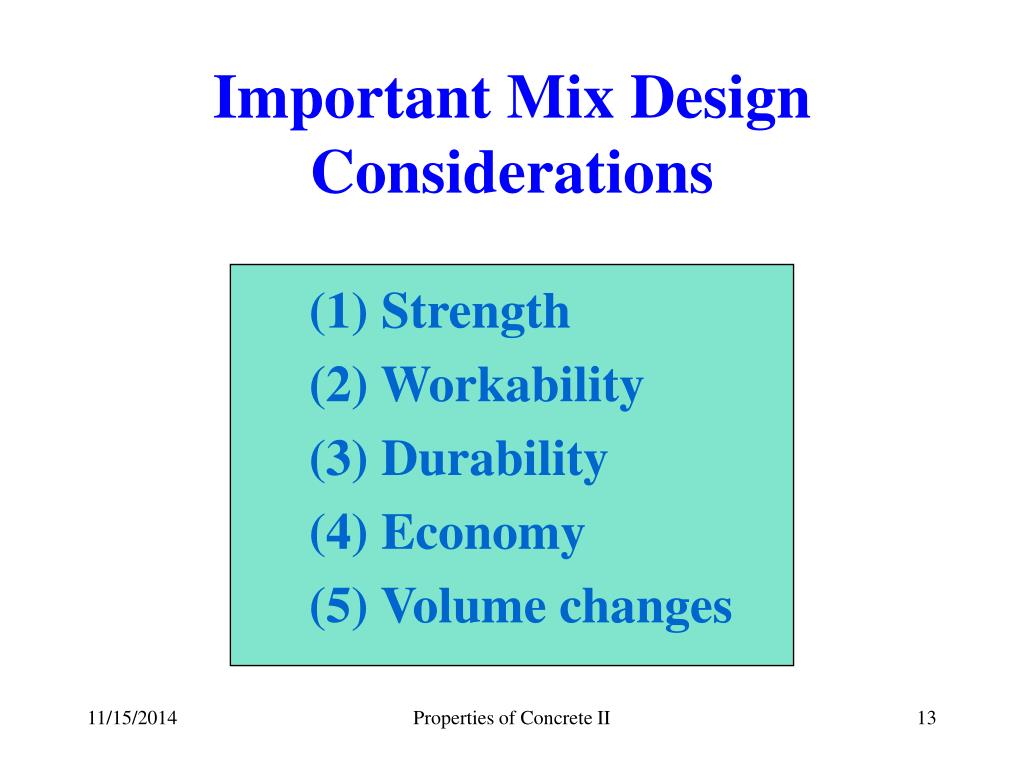 Important Mix Design Considerations

(1) Strength
(2) Workability
(3) Durability
(4) Economy
(5) Volume changes

11/15/2014

Properties of Concrete II

13